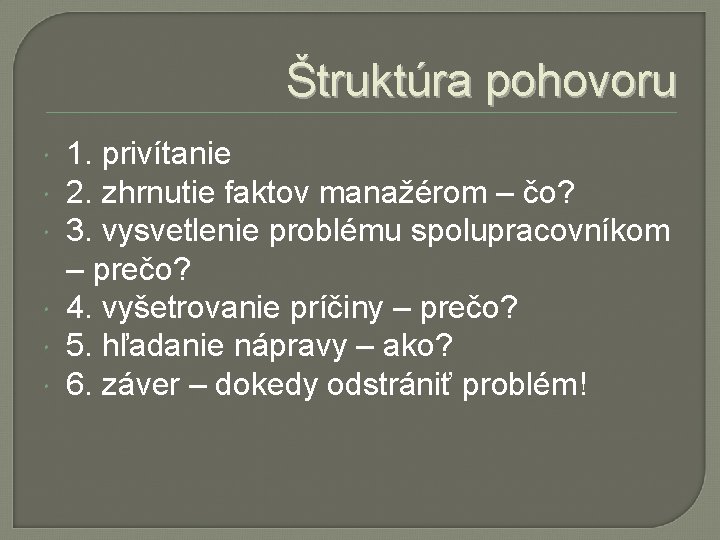 Štruktúra pohovoru

1. privítanie
2. zhrnutie faktov manažérom – čo?
3. vysvetlenie problému spolupracovníkom – prečo?
4. vyšetrovanie príčiny – prečo?
5. hľadanie nápravy – ako?
6. záver – dokedy odstrániť problém!